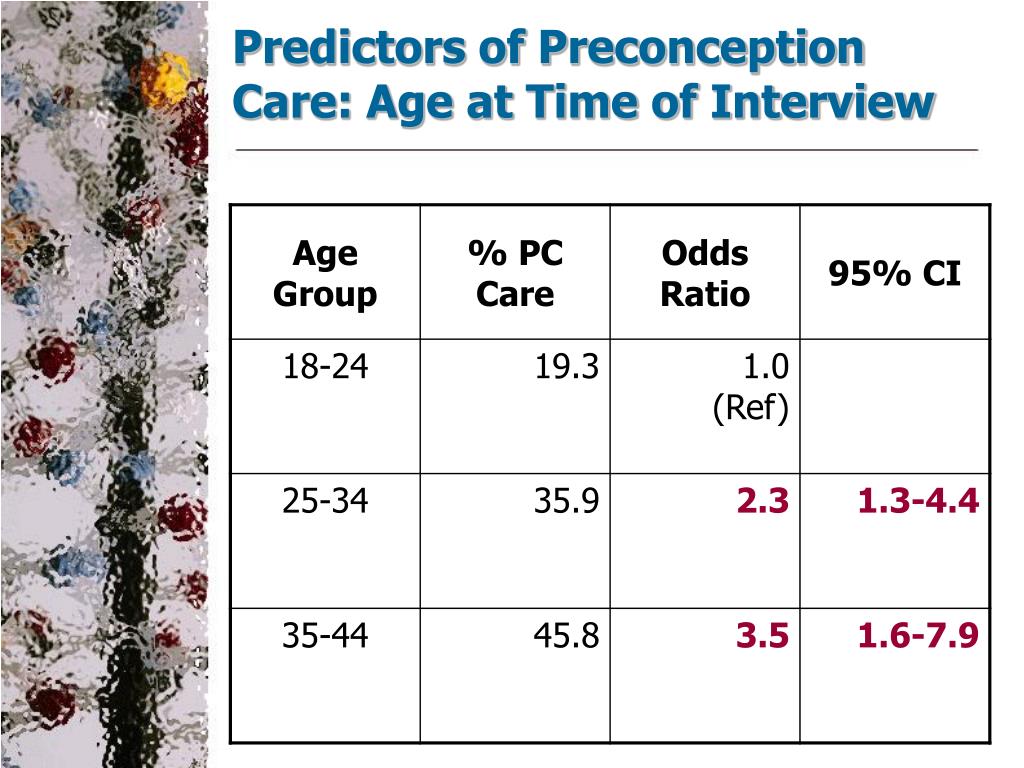 Predictors of Preconception Care: Age at Time of Interview

| Age Group | % PC Care | Odds Ratio | 95% CI |
|---|---|---|---|
| 18-24 | 19.3 | 1.0 (Ref) | |
| 25-34 | 35.9 | 2.3 | 1.3-4.4 |
| 35-44 | 45.8 | 3.5 | 1.6-7.9 |